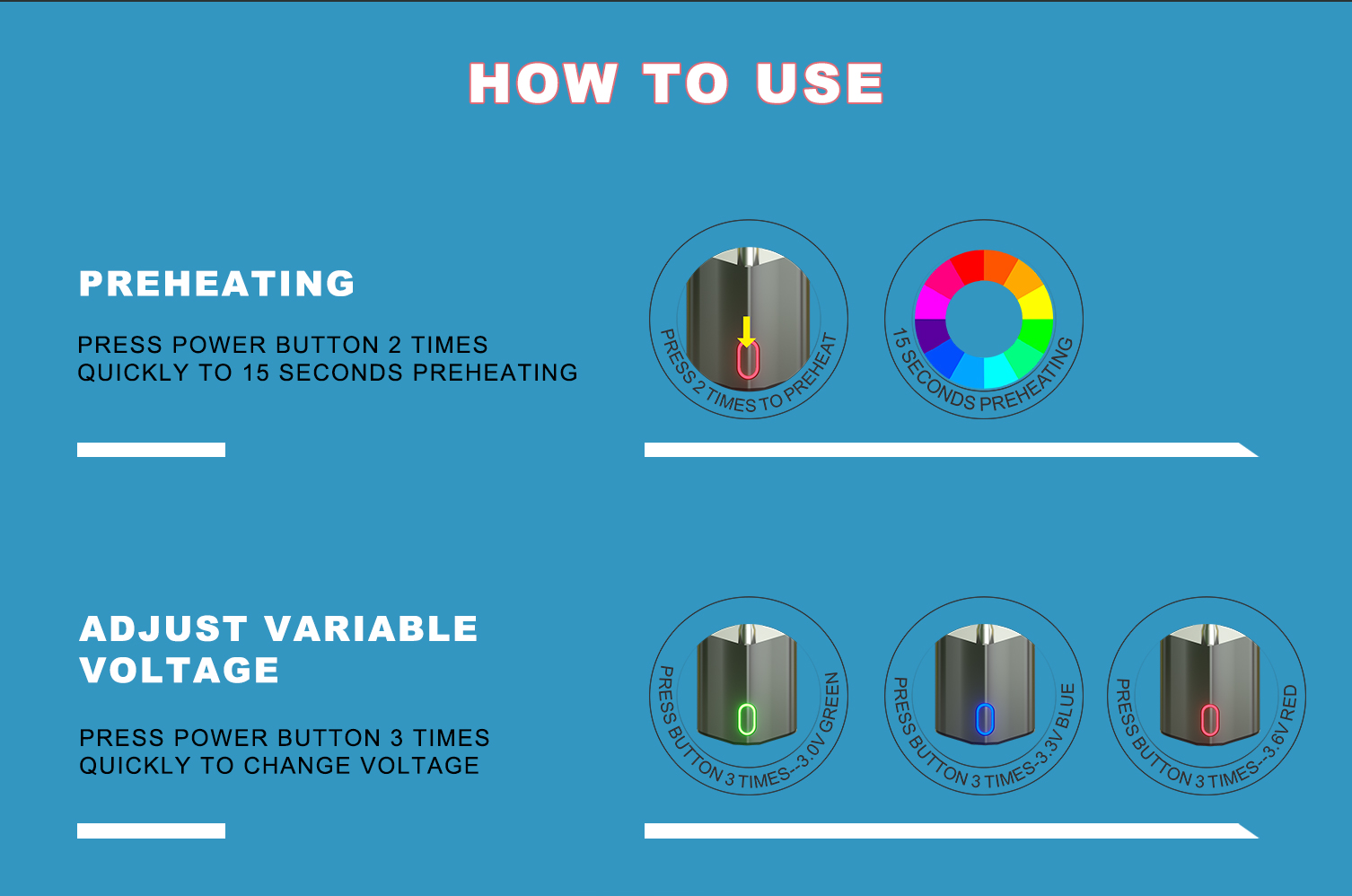 HOW TO USE

PREHEATING

PRESS POWER BUTTON 2 TIMES QUICKLY TO 15 SECONDS PREHEATING

PRESS 2 TIMES TO PREHEAT

15 SECONDS PREHEATING

ADJUST VARIABLE VOLTAGE

PRESS POWER BUTTON 3 TIMES QUICKLY TO CHANGE VOLTAGE

PRESS BUTTON 3 TIMES--3.0V GREEN

PRESS BUTTON 3 TIMES-3.3V BLUE

PRESS BUTTON 3 TIMES--3.6V RED